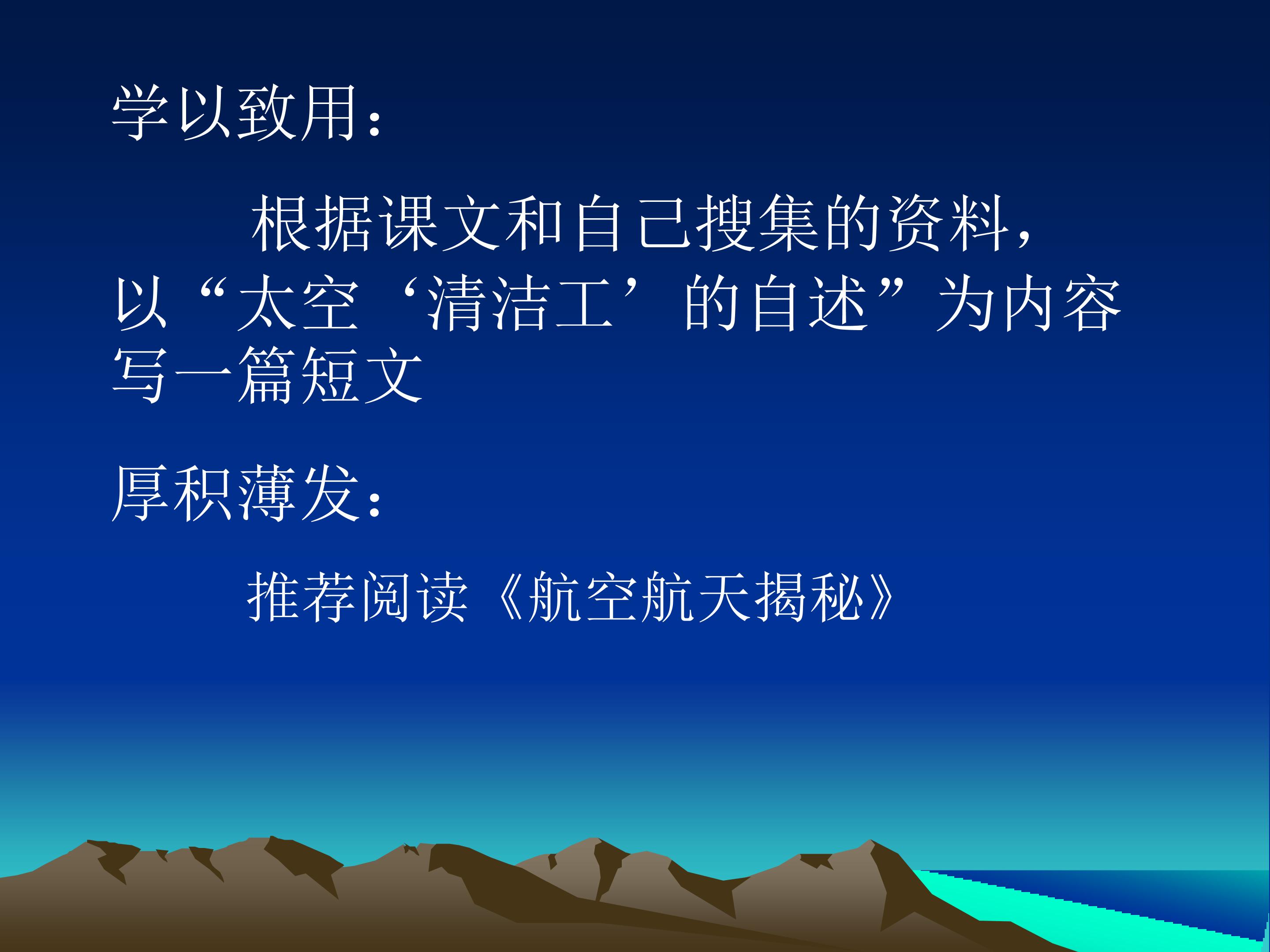 学以致用：

根据课文和自己搜集的资料，以“太空‘清洁工’的自述”为内容写一篇短文

厚积薄发：

推荐阅读《航空航天揭秘》